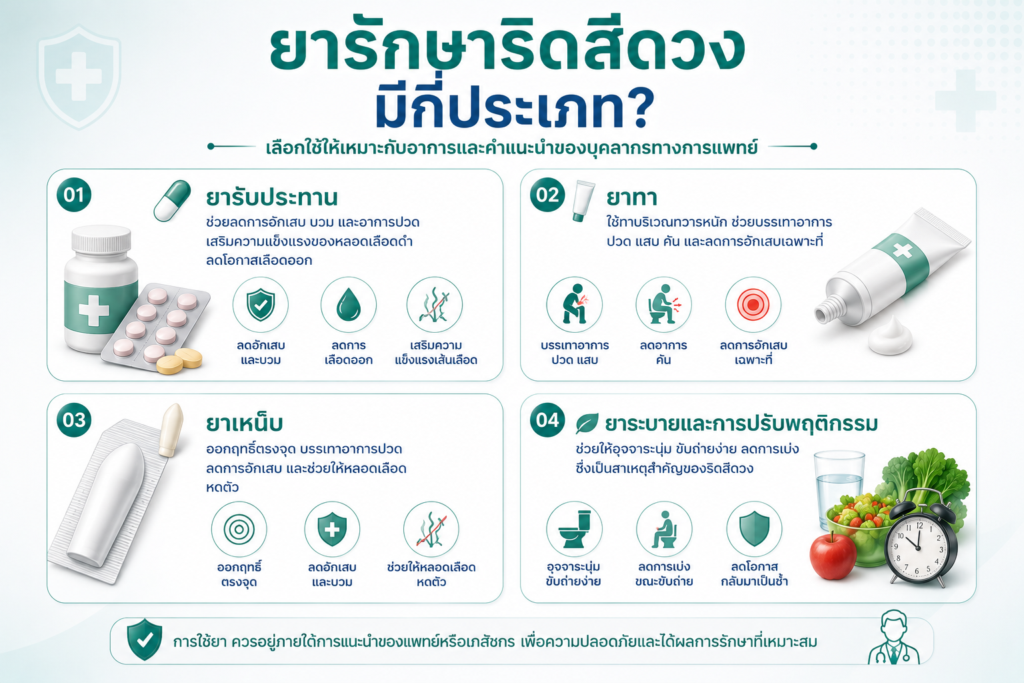 ยารักษาริดสีดวง มีกี่ประเภท?

เลือกใช้ให้เหมาะกับอาการและคำแนะนำของบุคลากรทางการแพทย์

01

ยารับประทาน

ช่วยลดการอักเสบ บวม และอาการปวด เสริมความแข็งแรงของหลอดเลือดดำ ลดโอกาสเลือดออก

ลดอักเสบ และบวม

ลดการ เลือดออก

เสริมความ แข็งแรงเส้นเลือด

02

ยาทา

ใช้ทาบริเวณทวารหนัก ช่วยบรรเทาอาการ ปวด แสบ คัน และลดการอักเสบเฉพาะที่

บรรเทาอาการ ปวด แสบ

ลดอาการ คัน

ลดการอักเสบ เฉพาะที่

03

ยาเหน็บ

ออกฤทธิ์ตรงจุด บรรเทาอาการปวด ลดการอักเสบ และช่วยให้หลอดเลือด หดตัว

ออกฤทธิ์ ตรงจุด

ลดอักเสบ และบวม

ช่วยให้หลอดเลือด หดตัว

04

ยาระบายและการปรับพฤติกรรม

ช่วยให้อุจจาระนุ่ม ขับถ่ายง่าย ลดการเบ่ง ซึ่งเป็นสาเหตุสำคัญของริดสีดวง

อุจจาระนุ่ม ขับถ่ายง่าย

ลดการเบ่ง ขณะขับถ่าย

ลดโอกาส กลับมาเป็นซ้ำ

การใช้ยา ควรอยู่ภายใต้การแนะนำของแพทย์หรือเภสัชกร เพื่อความปลอดภัยและได้ผลการรักษาที่เหมาะสม